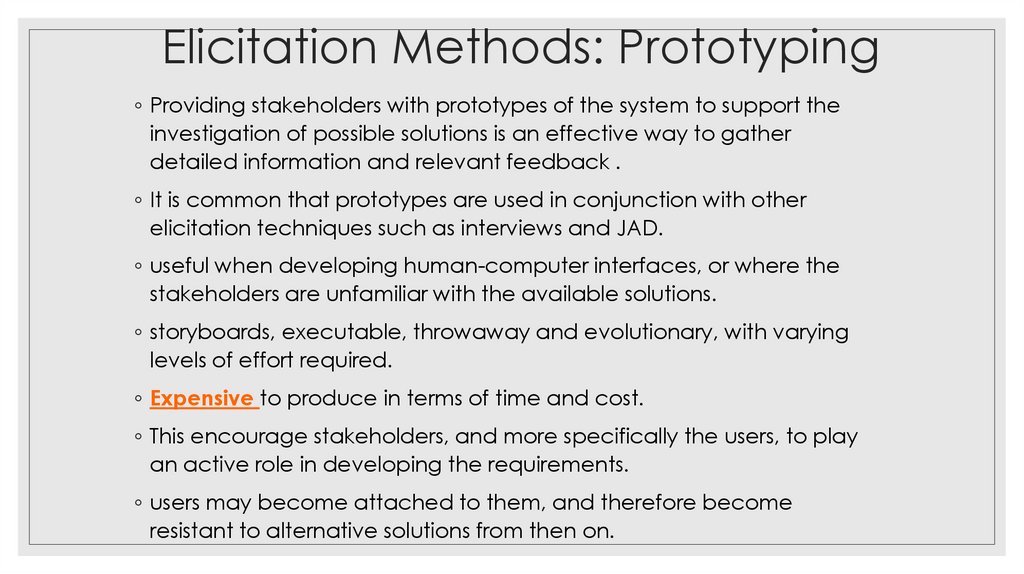 Elicitation Methods: Prototyping

◦ Providing stakeholders with prototypes of the system to support the investigation of possible solutions is an effective way to gather detailed information and relevant feedback .

◦ It is common that prototypes are used in conjunction with other elicitation techniques such as interviews and JAD.

◦ useful when developing human-computer interfaces, or where the stakeholders are unfamiliar with the available solutions.

◦ storyboards, executable, throwaway and evolutionary, with varying levels of effort required.

◦ Expensive to produce in terms of time and cost.

◦ This encourage stakeholders, and more specifically the users, to play an active role in developing the requirements.

◦ users may become attached to them, and therefore become resistant to alternative solutions from then on.